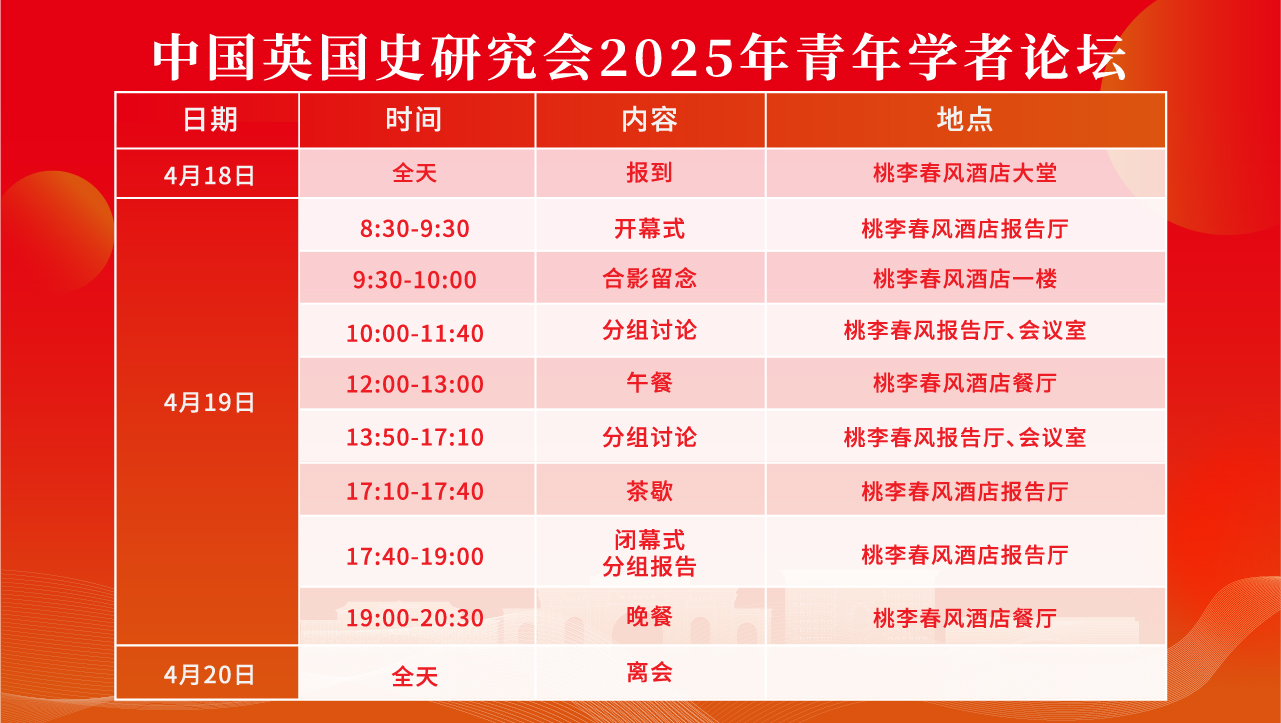 中国英国史研究会2025年青年学者论坛

| 日期 | 时间 | 内容 | 地点 |
|---|---|---|---|
| 4月18日 | 全天 | 报到 | 桃李春风酒店大堂 |
| 4月19日 | 8:30-9:30 | 开幕式 | 桃李春风酒店报告厅 |
| | 9:30-10:00 | 合影留念 | 桃李春风酒店一楼 |
| | 10:00-11:40 | 分组讨论 | 桃李春风报告厅、会议室 |
| | 12:00-13:00 | 午餐 | 桃李春风酒店餐厅 |
| | 13:50-17:10 | 分组讨论 | 桃李春风报告厅、会议室 |
| | 17:10-17:40 | 茶歇 | 桃李春风酒店报告厅 |
| | 17:40-19:00 | 闭幕式 分组报告 | 桃李春风酒店报告厅 |
| | 19:00-20:30 | 晚餐 | 桃李春风酒店餐厅 |
| 4月20日 | 全天 | 离会 | |